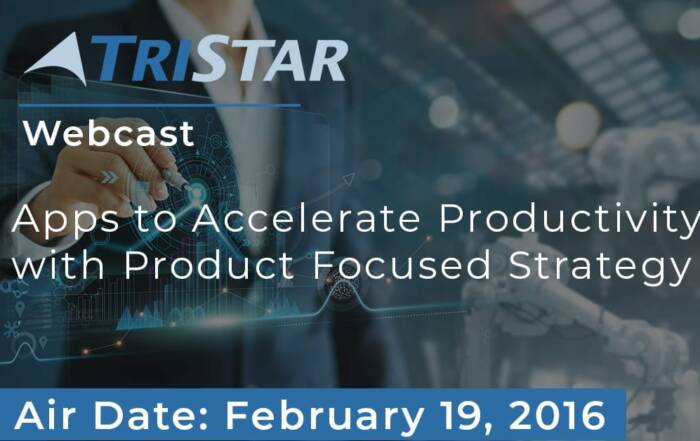 TRISTAR

Webcast

Apps to Accelerate Productivity with Product Focused Strategy

Air Date: February 19, 2016